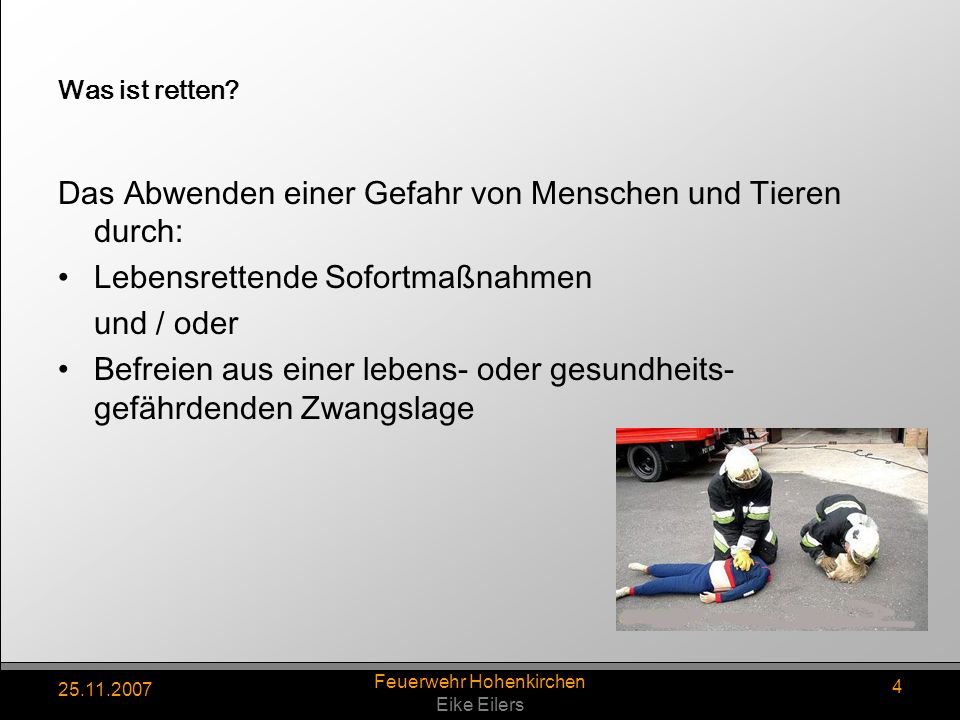 Was ist retten?

Das Abwenden einer Gefahr von Menschen und Tieren durch:

• Lebensrettende Sofortmaßnahmen

und / oder

• Befreien aus einer lebens- oder gesundheitsgefährdenden Zwangslage

25.11.2007

Feuerwehr Hohenkirchen
Eike Eilers

4